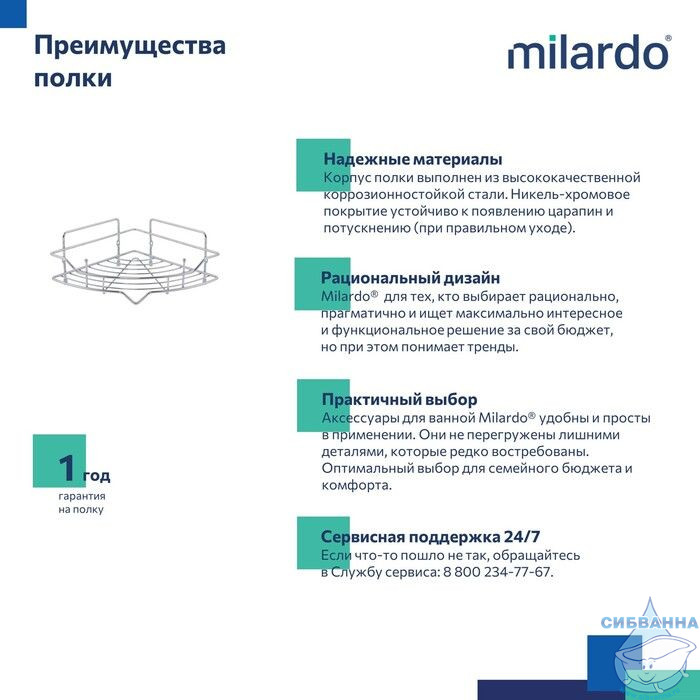 Преимущества полки

milardo®

Надежные материалы
Корпус полки выполнен из высококачественной коррозионностойкой стали. Никель-хромовое покрытие устойчиво к появлению царапин и потускнению (при правильном уходе).

Рациональный дизайн
Milardo® для тех, кто выбирает рационально, прагматично и ищет максимально интересное и функциональное решение за свой бюджет, но при этом понимает тренды.

Практичный выбор
Аксессуары для ванной Milardo® удобны и просты в применении. Они не перегружены лишними деталями, которые редко востребованы. Оптимальный выбор для семейного бюджета и комфорта.

1 год
гарантия на полку

Сервисная поддержка 24/7
Если что-то пошло не так, обращайтесь в Службу сервиса: 8 800 234-77-67.

СИБВАННА